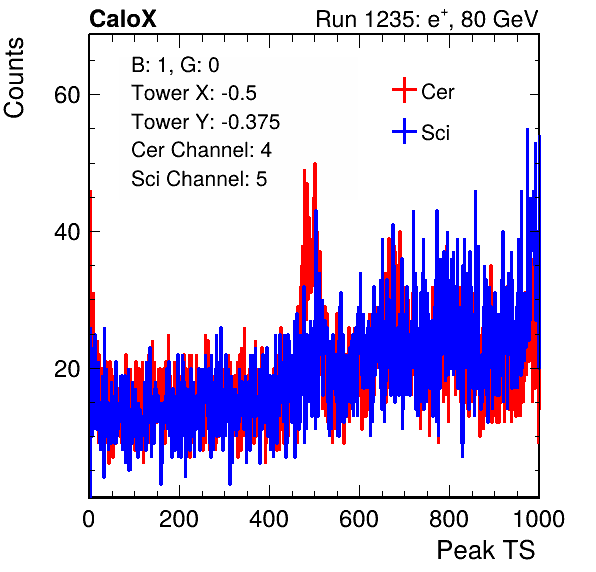 CaloX

Run 1235: $e^{+}$, 80 GeV

Counts

B: 1, G: 0
Tower X: -0.5
Tower Y: -0.375
Cer Channel: 4
Sci Channel: 5

Cer
Sci

60
40
20

0
200
400
600
800
1000

Peak TS